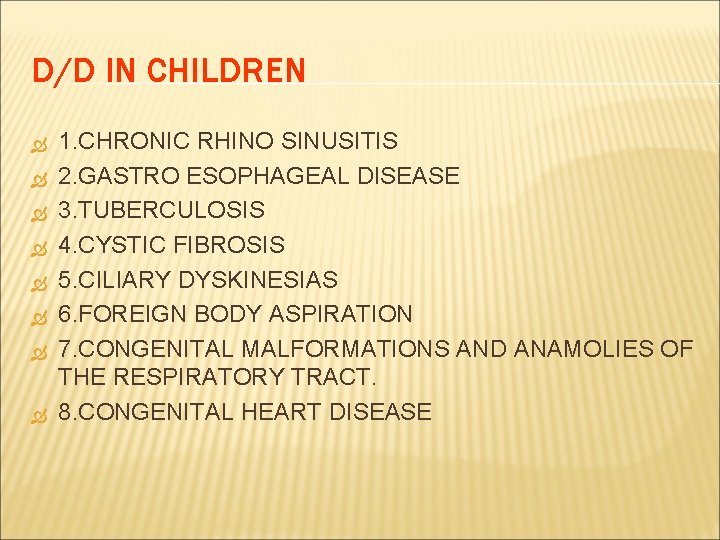 D/D IN CHILDREN

1.CHRONIC RHINO SINUSITIS
2.GASTRO ESOPHAGEAL DISEASE
3.TUBERCULOSIS
4.CYSTIC FIBROSIS
5.CILIARY DYSKINESIAS
6.FOREIGN BODY ASPIRATION
7.CONGENITAL MALFORMATIONS AND ANAMOLIES OF THE RESPIRATORY TRACT.
8.CONGENITAL HEART DISEASE